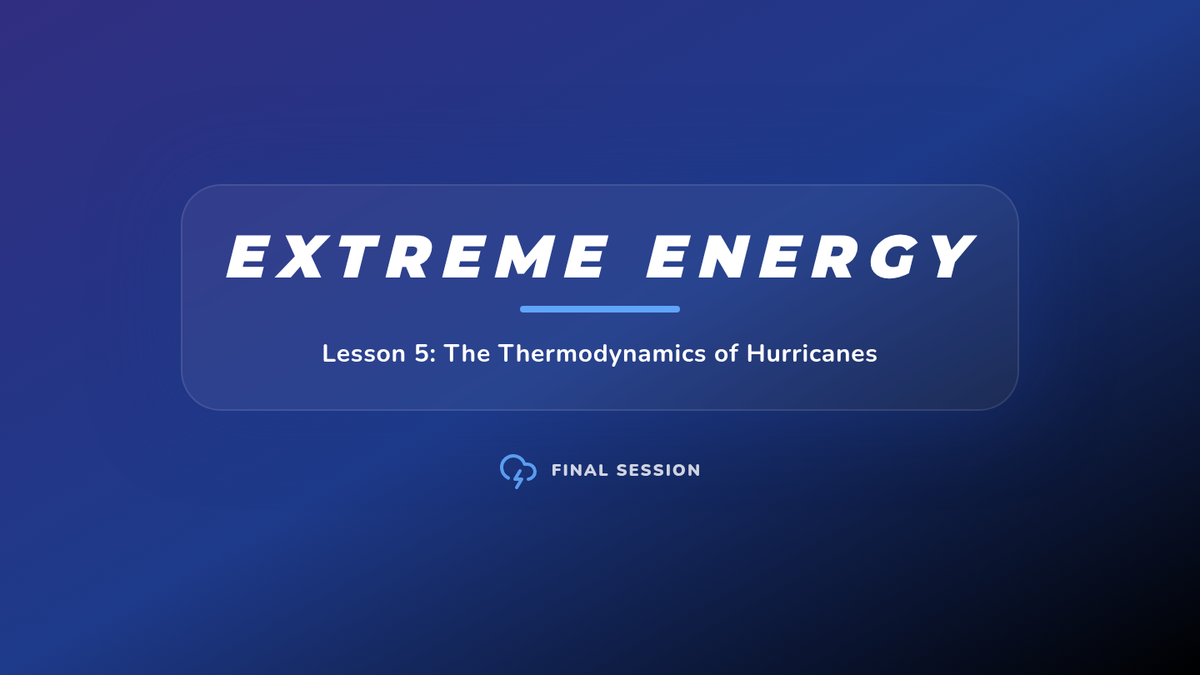 EXTREME ENERGY

Lesson 5: The Thermodynamics of Hurricanes

FINAL SESSION